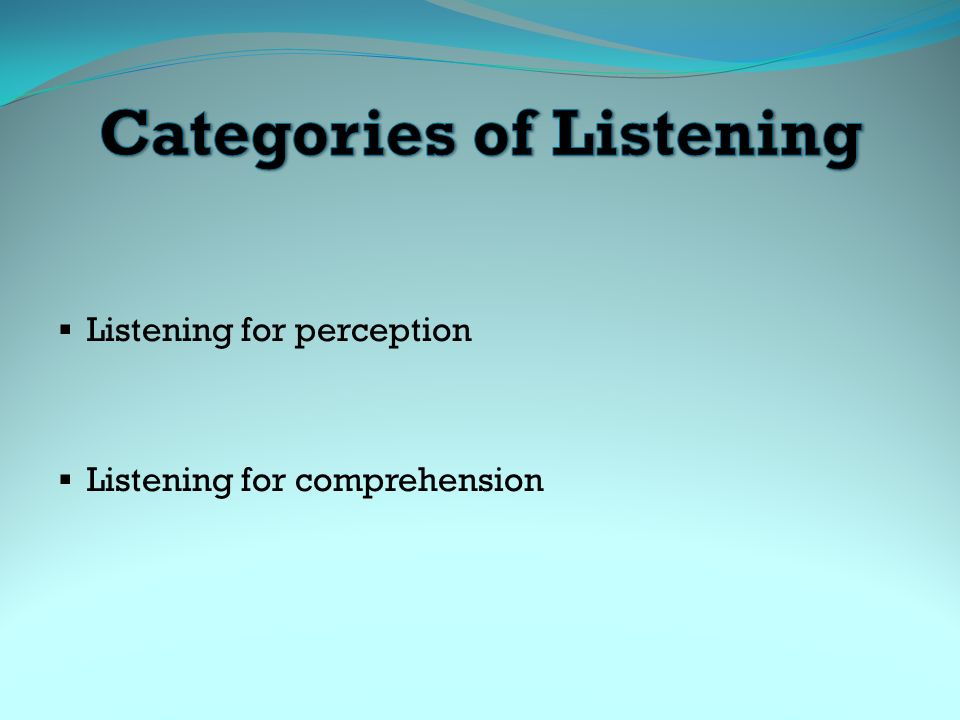 Categories of Listening

▪ Listening for perception

▪ Listening for comprehension